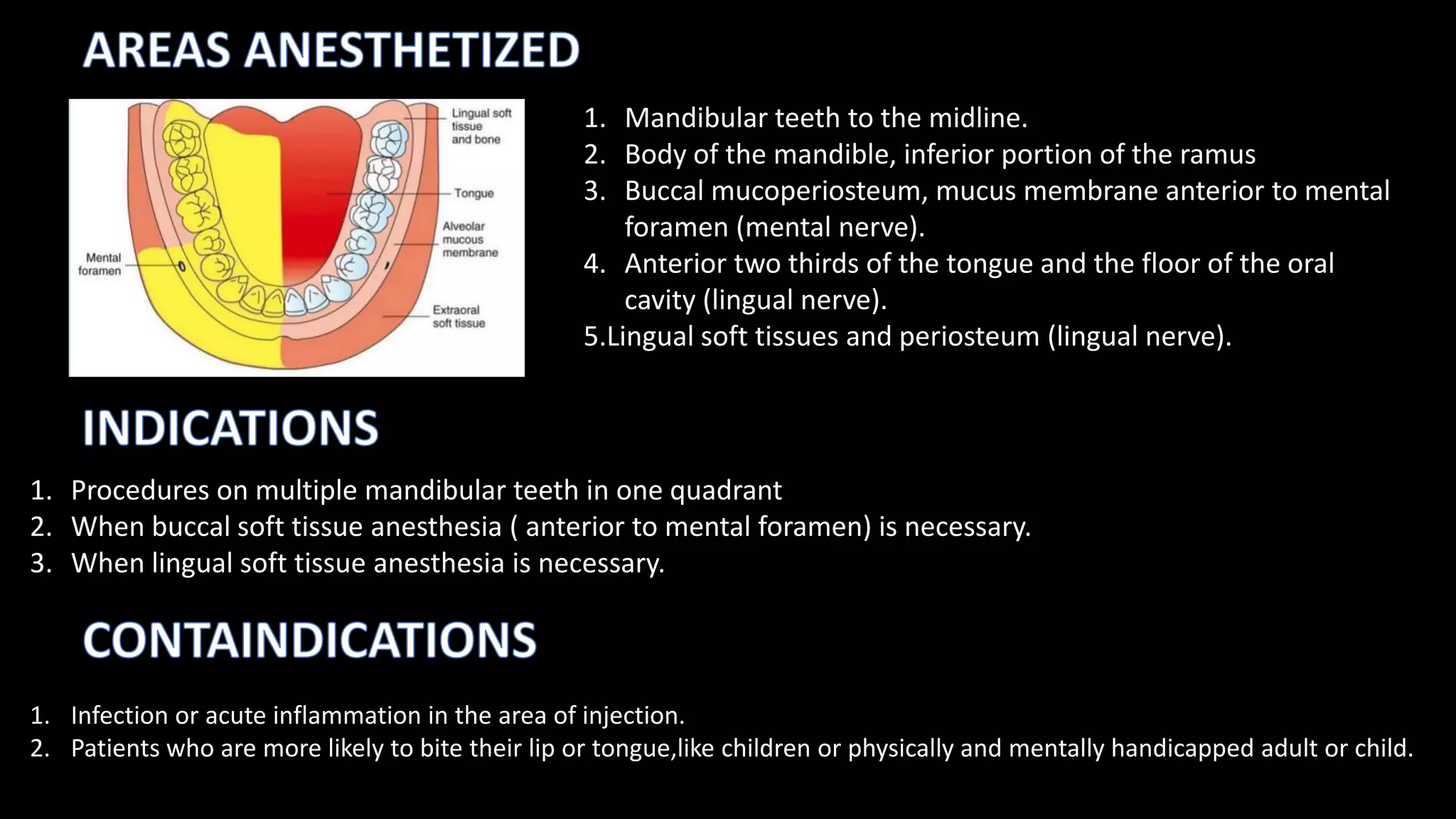 AREAS ANESTHETIZED

Lingual soft tissue and bone

Tongue

Alveolar mucous membrane

Mental foramen

Extraoral soft tissue

1. Mandibular teeth to the midline.
2. Body of the mandible, inferior portion of the ramus
3. Buccal mucoperiosteum, mucus membrane anterior to mental foramen (mental nerve).
4. Anterior two thirds of the tongue and the floor of the oral cavity (lingual nerve).
5.Lingual soft tissues and periosteum (lingual nerve).

INDICATIONS

1. Procedures on multiple mandibular teeth in one quadrant
2. When buccal soft tissue anesthesia ( anterior to mental foramen) is necessary.
3. When lingual soft tissue anesthesia is necessary.

CONTAINDICATIONS

1. Infection or acute inflammation in the area of injection.
2. Patients who are more likely to bite their lip or tongue,like children or physically and mentally handicapped adult or child.